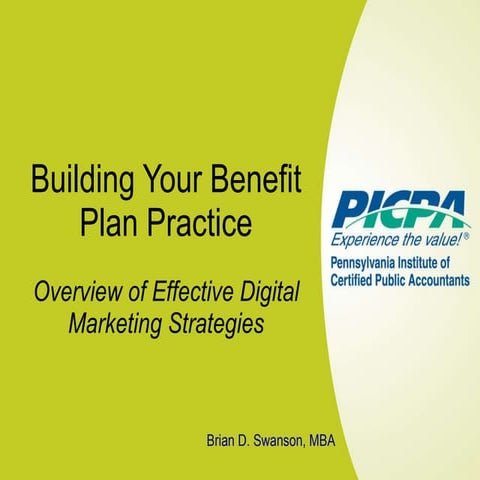 Building Your Benefit Plan Practice

Overview of Effective Digital Marketing Strategies

PICPA
Experience the value!®
Pennsylvania Institute of Certified Public Accountants

Brian D. Swanson, MBA